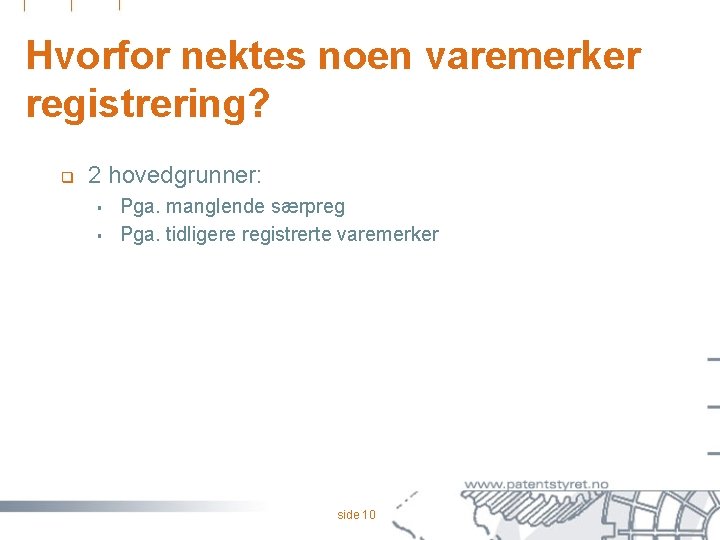 Hvorfor nektes noen varemerker registrering?

2 hovedgrunner:

Pga. manglende særpreg

Pga. tidligere registrerte varemerker

www.patentstyret.no

side 10